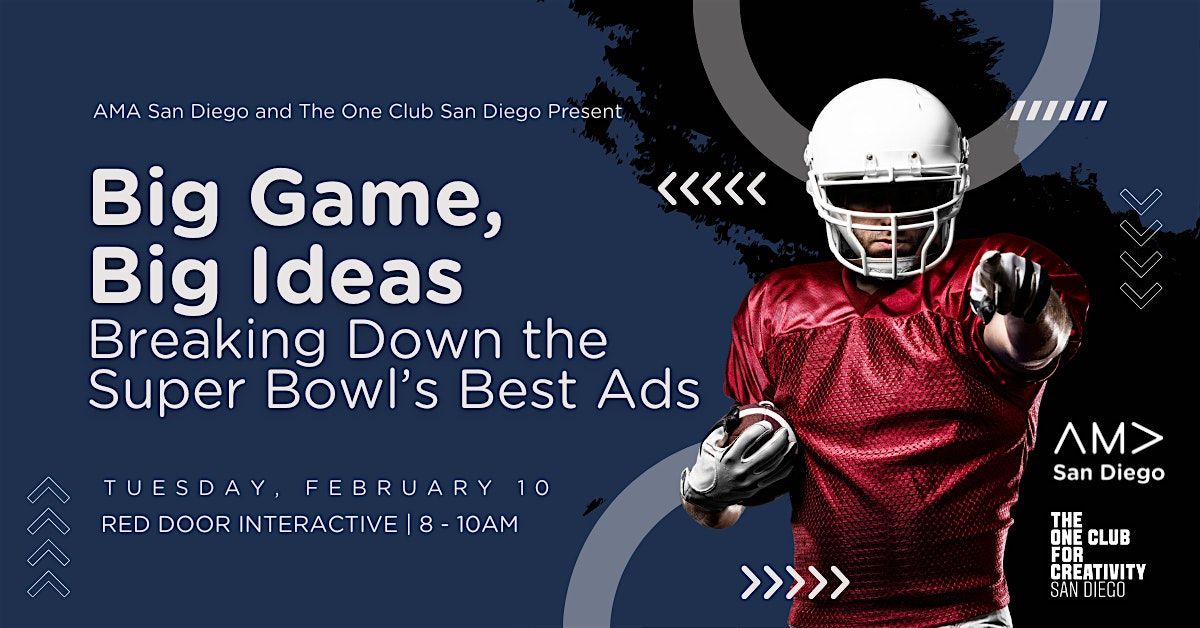 AMA San Diego and The One Club San Diego Present

Big Game,
Big Ideas
Breaking Down the Super Bowl's Best Ads

TUESDAY, FEBRUARY 10
RED DOOR INTERACTIVE | 8 - 10AM

AMA
San Diego

THE
ONE CLUB
FOR
CREATIVITY
SAN DIEGO